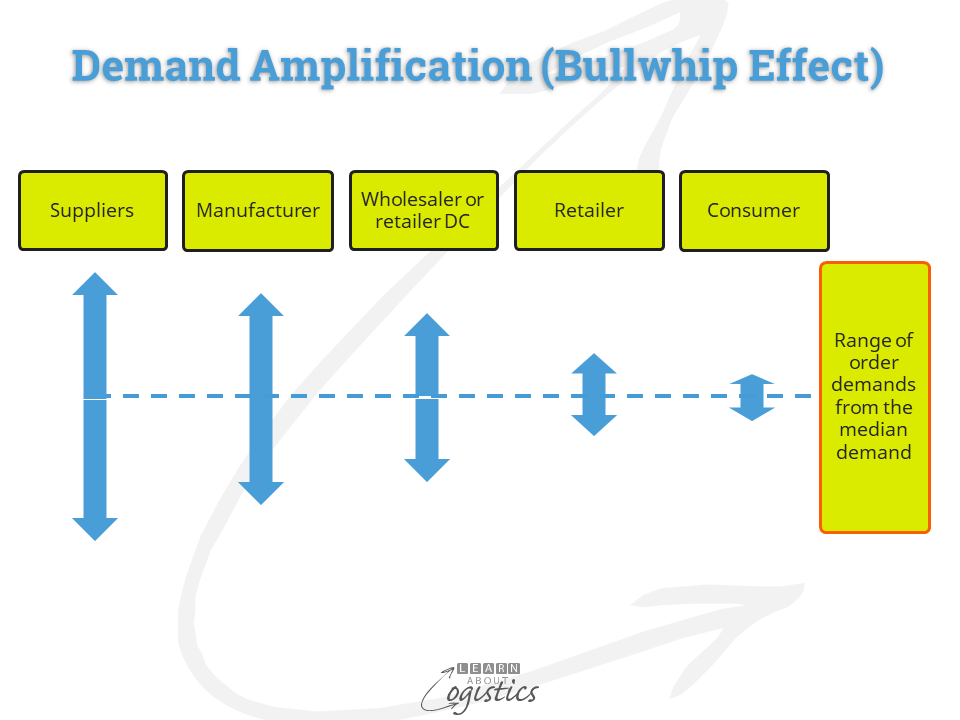 Demand Amplification (Bullwhip Effect)

Suppliers

Manufacturer

Wholesaler or retailer DC

Retailer

Consumer

Range of order demands from the median demand

LEARN ABOUT Logistics